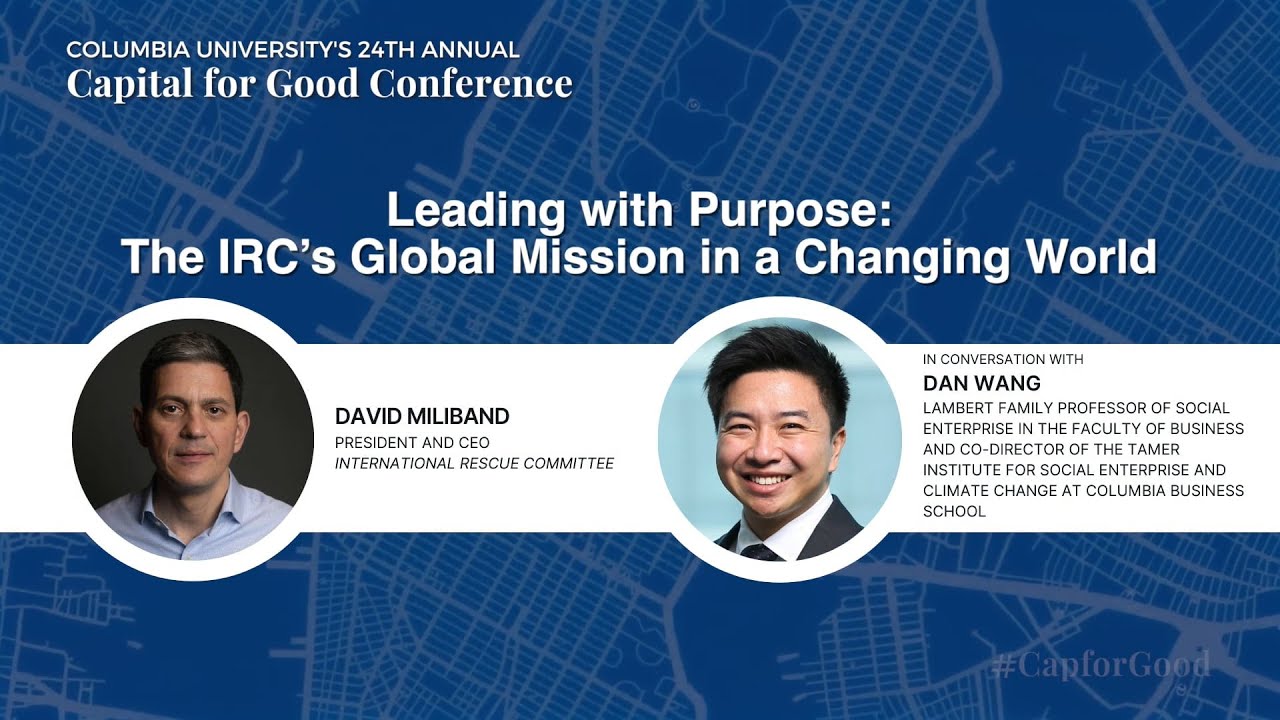 COLUMBIA UNIVERSITY'S 24TH ANNUAL
Capital for Good Conference

Leading with Purpose:
The IRC's Global Mission in a Changing World

DAVID MILIBAND
PRESIDENT AND CEO
INTERNATIONAL RESCUE COMMITTEE

IN CONVERSATION WITH
DAN WANG
LAMBERT FAMILY PROFESSOR OF SOCIAL ENTERPRISE IN THE FACULTY OF BUSINESS AND CO-DIRECTOR OF THE TAMER INSTITUTE FOR SOCIAL ENTERPRISE AND CLIMATE CHANGE AT COLUMBIA BUSINESS SCHOOL

#CapforGood